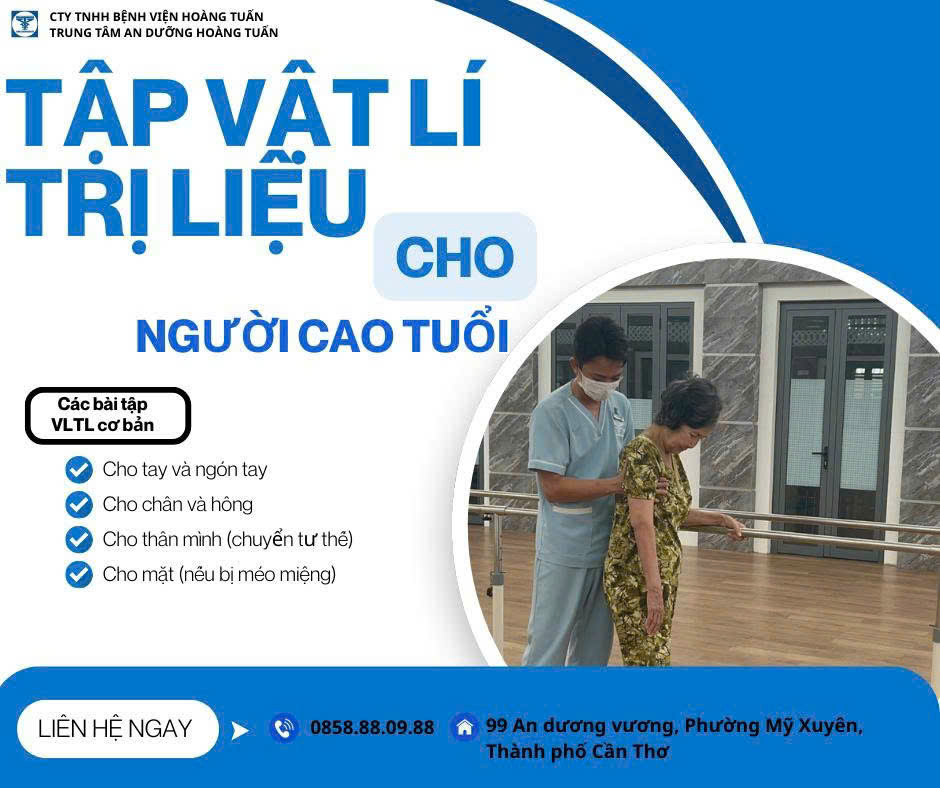 CTY TNHH BỆNH VIỆN HOÀNG TUẤN
TRUNG TÂM AN DƯỠNG HOÀNG TUẤN

TẬP VẬT LÍ TRỊ LIỆU CHO NGƯỜI CAO TUỔI

Các bài tập VLTL cơ bản

Cho tay và ngón tay
Cho chân và hông
Cho thân mình (chuyển tư thế)
Cho mặt (nếu bị méo miệng)

LIÊN HỆ NGAY

0858.88.09.88

99 An dương vương, Phường Mỹ Xuyên, Thành phố Cần Thơ